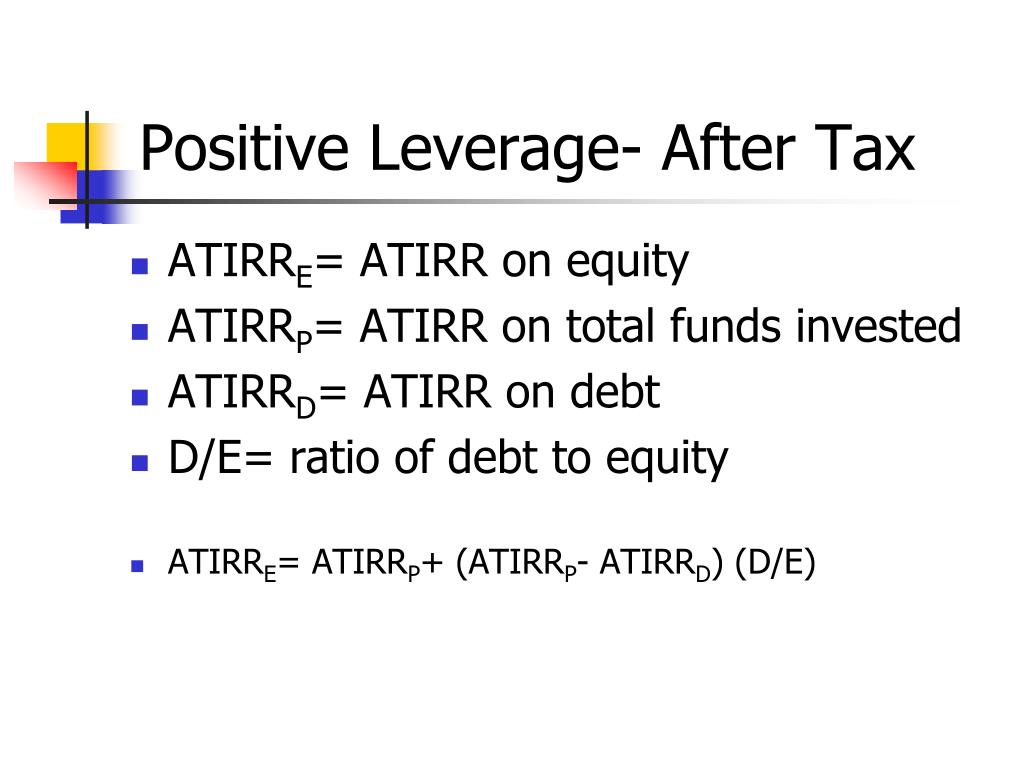 Positive Leverage- After Tax

- $ATIRR_E$= ATIRR on equity
- $ATIRR_P$= ATIRR on total funds invested
- $ATIRR_D$= ATIRR on debt
- D/E= ratio of debt to equity

- $ATIRR_E$= $ATIRR_P$+ ($ATIRR_P$- $ATIRR_D$) (D/E)